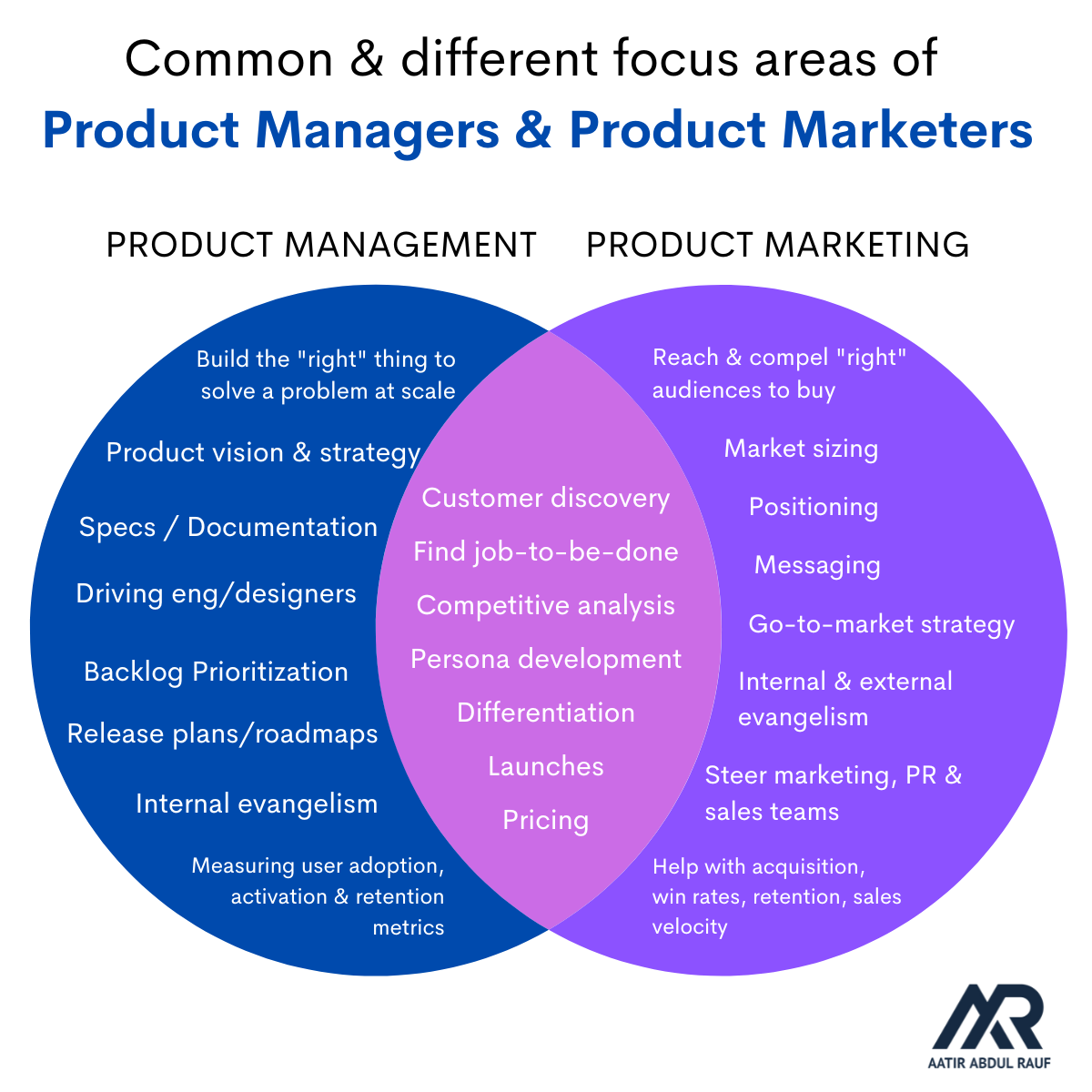 Common & different focus areas of
Product Managers & Product Marketers

PRODUCT MANAGEMENT

Build the "right" thing to solve a problem at scale

Product vision & strategy

Specs / Documentation

Driving eng/designers

Backlog Prioritization

Release plans/roadmaps

Internal evangelism

Measuring user adoption, activation & retention metrics

Customer discovery

Find job-to-be-done

Competitive analysis

Persona development

Differentiation

Launches

Pricing

PRODUCT MARKETING

Reach & compel "right" audiences to buy

Market sizing

Positioning

Messaging

Go-to-market strategy

Internal & external evangelism

Steer marketing, PR & sales teams

Help with acquisition, win rates, retention, sales velocity

AR
AATIR ABDUL RAUF